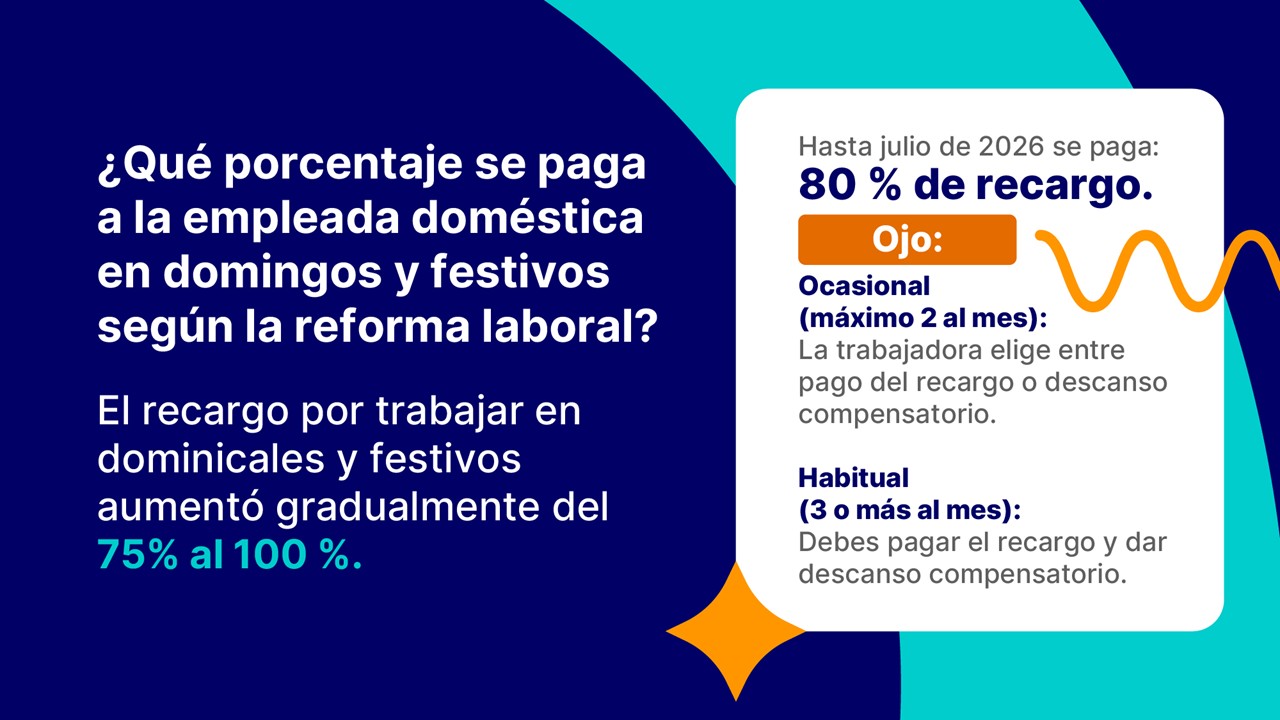 ¿Qué porcentaje se paga a la empleada doméstica en domingos y festivos según la reforma laboral?

El recargo por trabajar en dominicales y festivos aumentó gradualmente del 75% al 100 %.

Hasta julio de 2026 se paga:
80 % de recargo.

Ojo:

Ocasional
(máximo 2 al mes):
La trabajadora elige entre pago del recargo o descanso compensatorio.

Habitual
(3 o más al mes):
Debes pagar el recargo y dar descanso compensatorio.